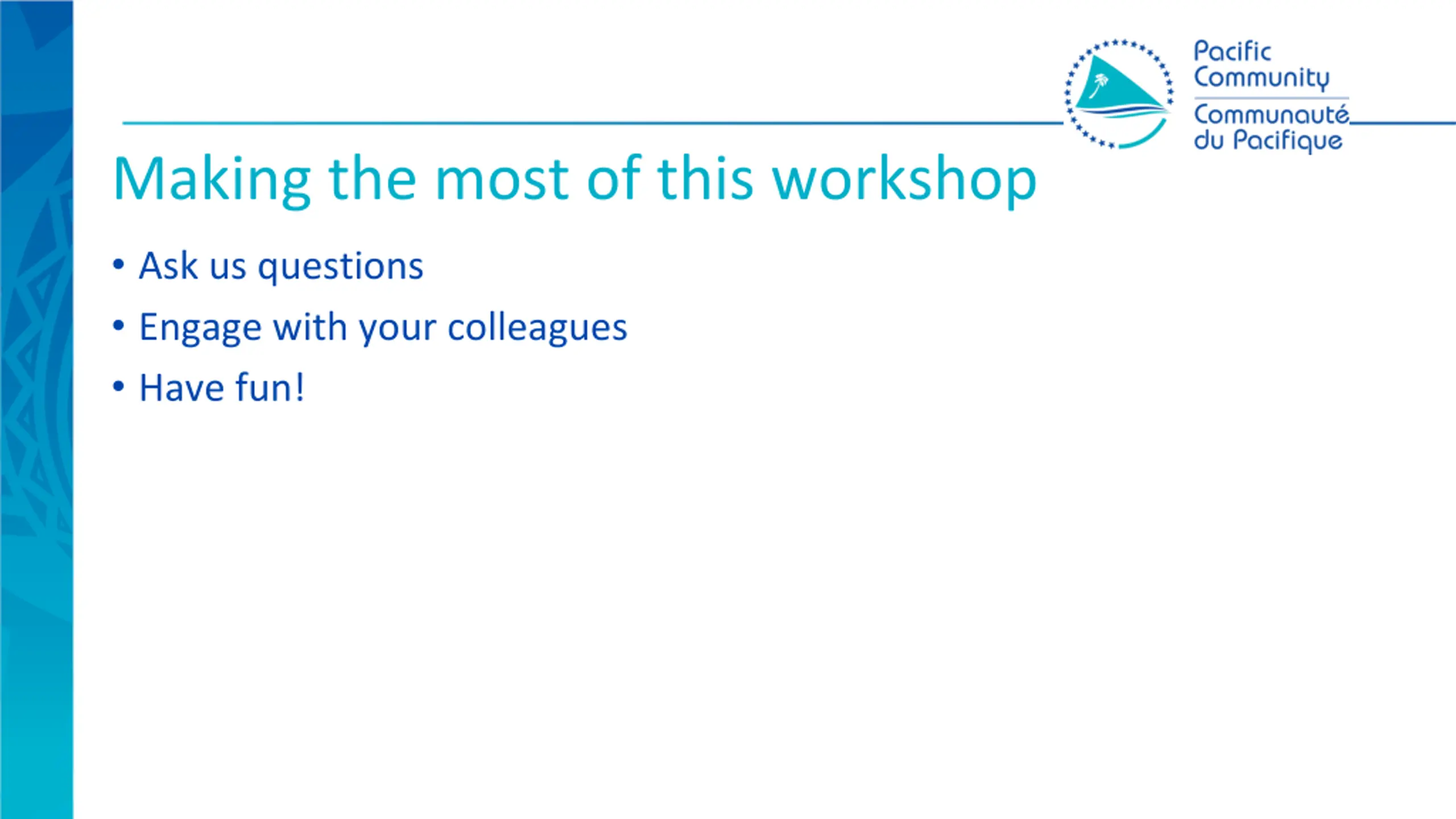 Pacific Community
Communauté du Pacifique

Making the most of this workshop

• Ask us questions
• Engage with your colleagues
• Have fun!